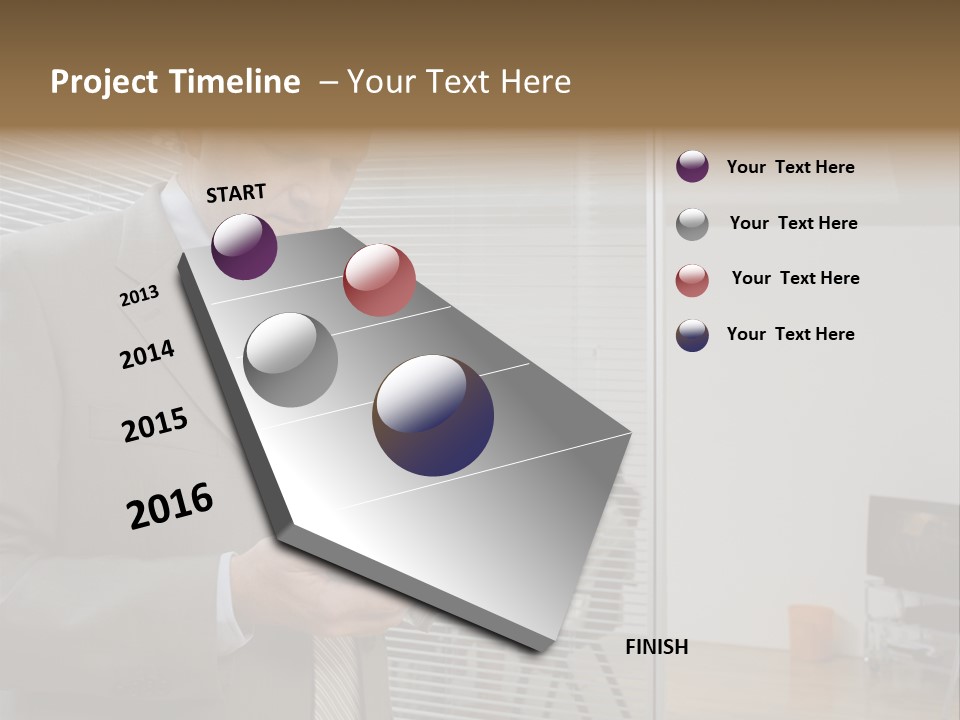 Project Timeline – Your Text Here

START

2013

2014

2015

2016

FINISH

Your Text Here

Your Text Here

Your Text Here

Your Text Here